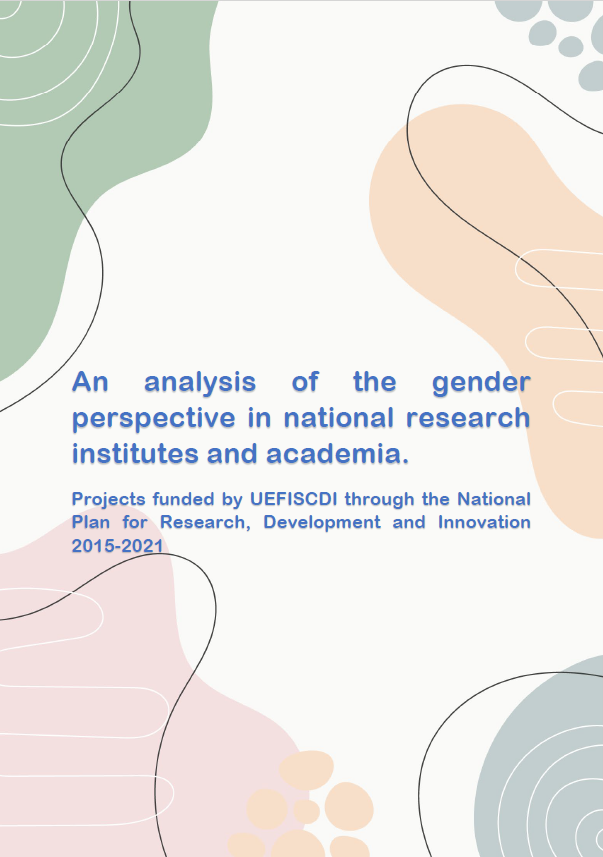 An analysis of the gender perspective in national research institutes and academia.

Projects funded by UEFISCDI through the National Plan for Research, Development and Innovation 2015-2021